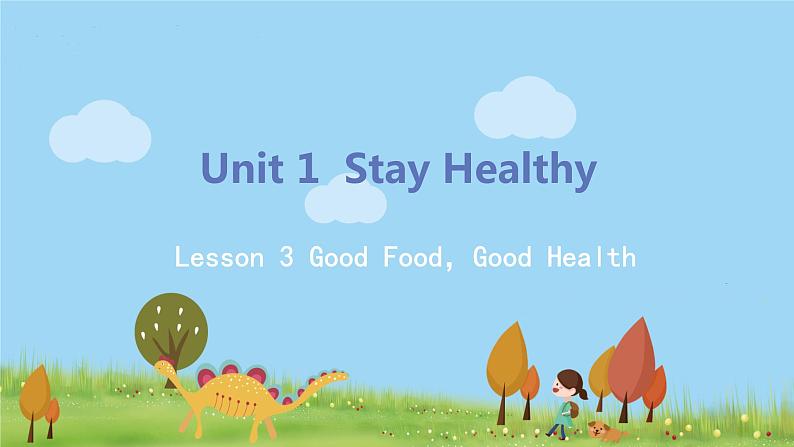 Unit 1 Stay Healthy

Lesson 3 Good Food, Good Health